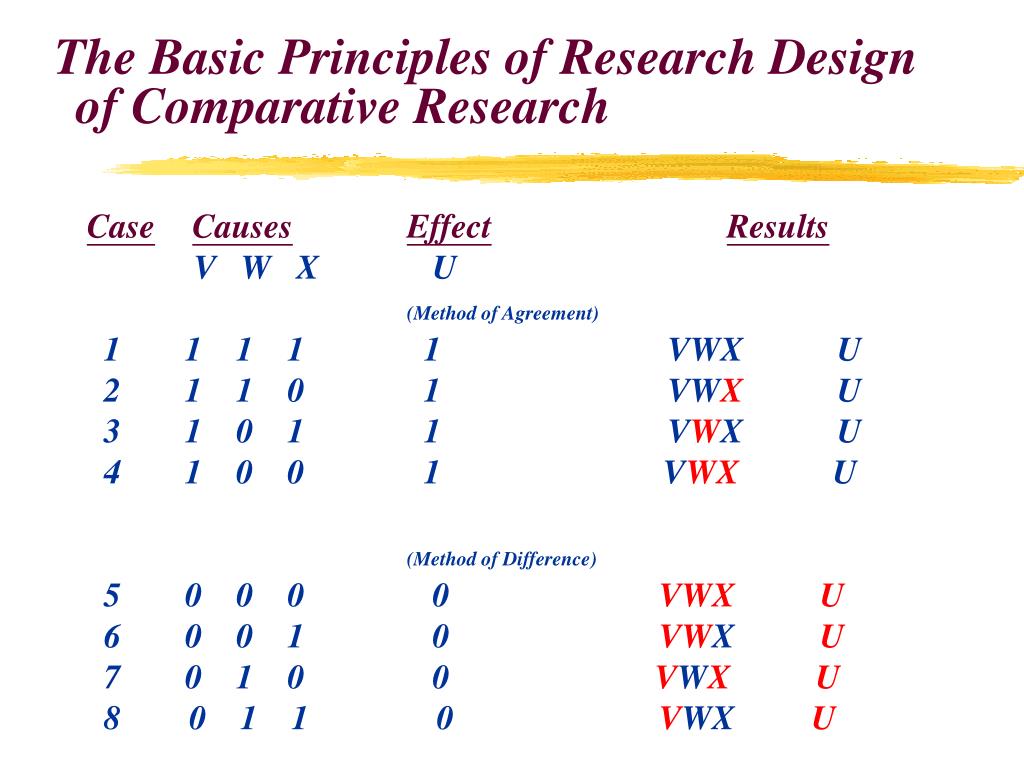 The Basic Principles of Research Design of Comparative Research

| Case | Causes V W X | Effect U | Results | |
|---|---|---|---|---|
| | | (Method of Agreement) | | |
| 1 | 1 1 1 | 1 | VWX | U |
| 2 | 1 1 0 | 1 | VWX | U |
| 3 | 1 0 1 | 1 | VWX | U |
| 4 | 1 0 0 | 1 | VWX | U |
| | | (Method of Difference) | | |
| 5 | 0 0 0 | 0 | VWX | U |
| 6 | 0 0 1 | 0 | VWX | U |
| 7 | 0 1 0 | 0 | VWX | U |
| 8 | 0 1 1 | 0 | VWX | U |